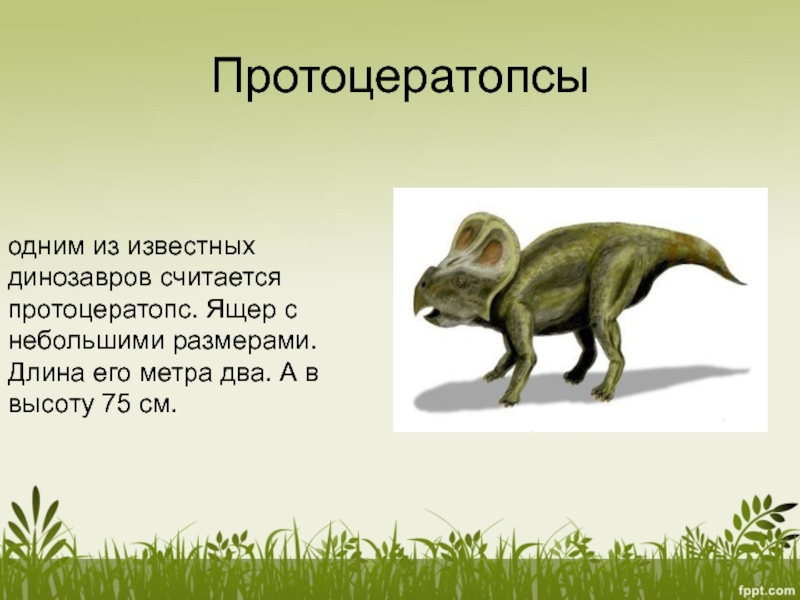 Протоцератопсы

одним из известных динозавров считается протоцератопс. Ящер с небольшими размерами. Длина его метра два. А в высоту 75 см.

fppt.com